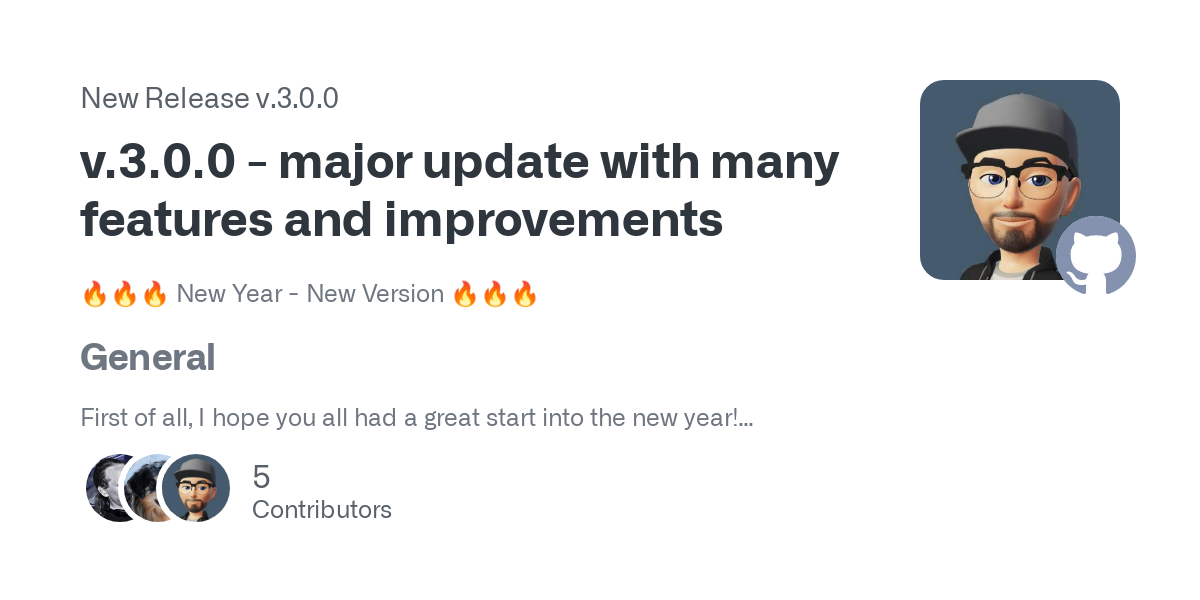 New Release v.3.0.0

v.3.0.0 - major update with many features and improvements

🔥🔥🔥 New Year - New Version 🔥🔥🔥

General

First of all, I hope you all had a great start into the new year!...

5
Contributors